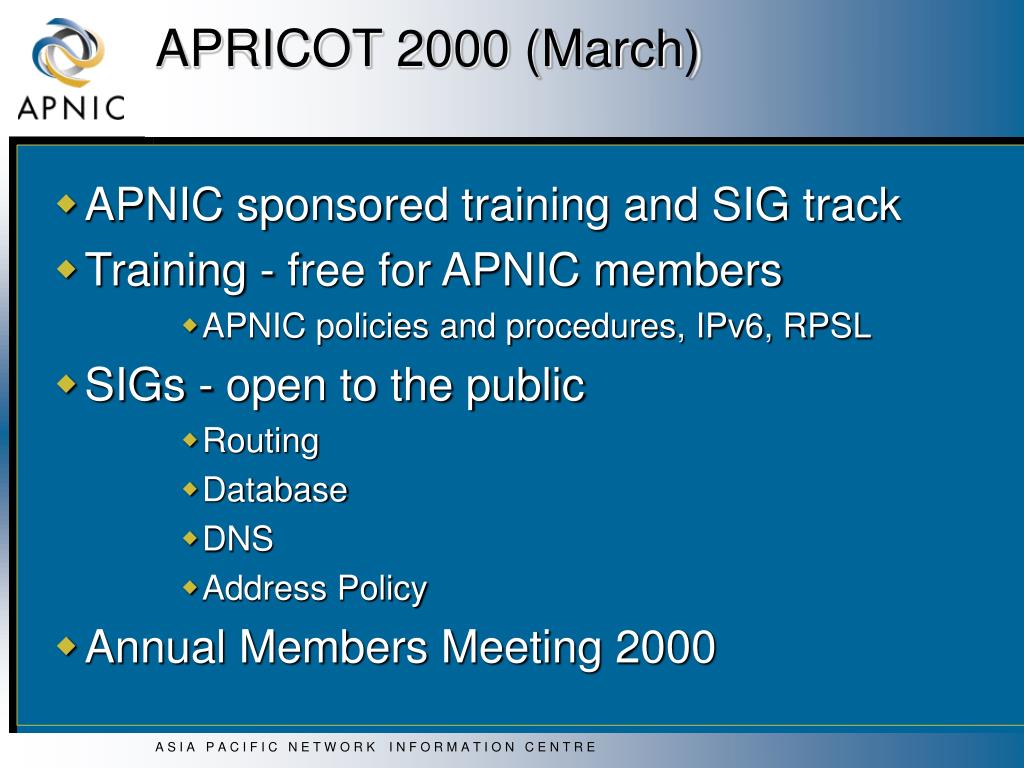 APNIC

APRICOT 2000 (March)

APNIC sponsored training and SIG track

Training - free for APNIC members

APNIC policies and procedures, IPv6, RPSL

SIGs - open to the public

Routing

Database

DNS

Address Policy

Annual Members Meeting 2000

ASIA PACIFIC NETWORK INFORMATION CENTRE